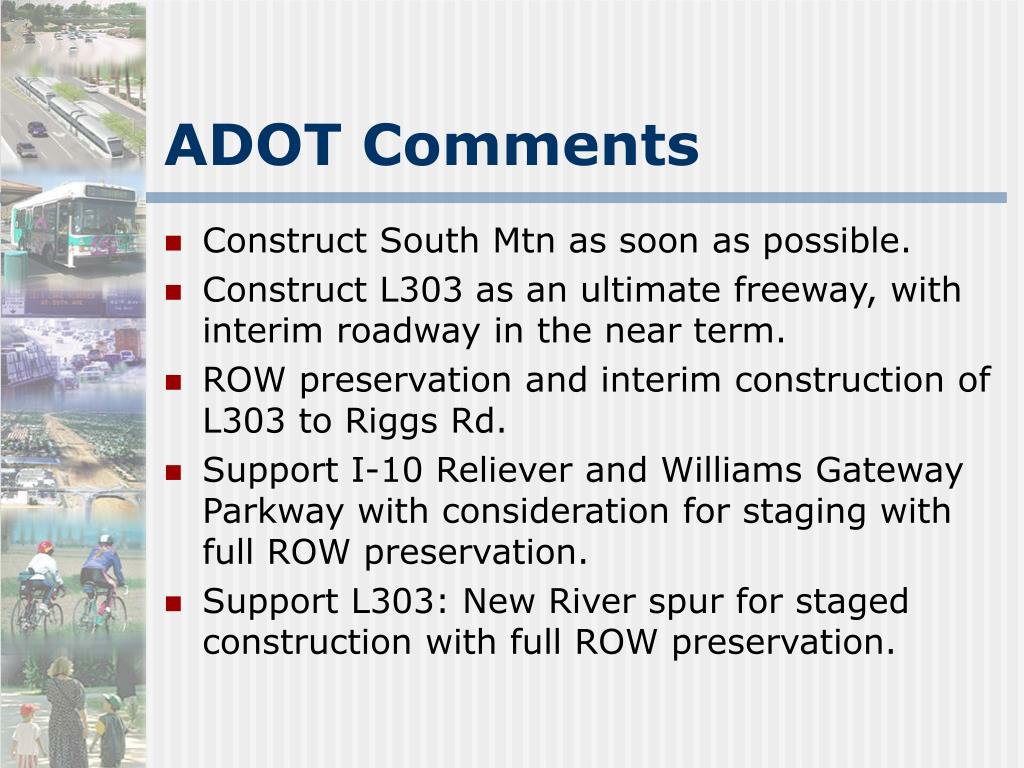 ADOT Comments

- Construct South Mtn as soon as possible.
- Construct L303 as an ultimate freeway, with interim roadway in the near term.
- ROW preservation and interim construction of L303 to Riggs Rd.
- Support I-10 Reliever and Williams Gateway Parkway with consideration for staging with full ROW preservation.
- Support L303: New River spur for staged construction with full ROW preservation.